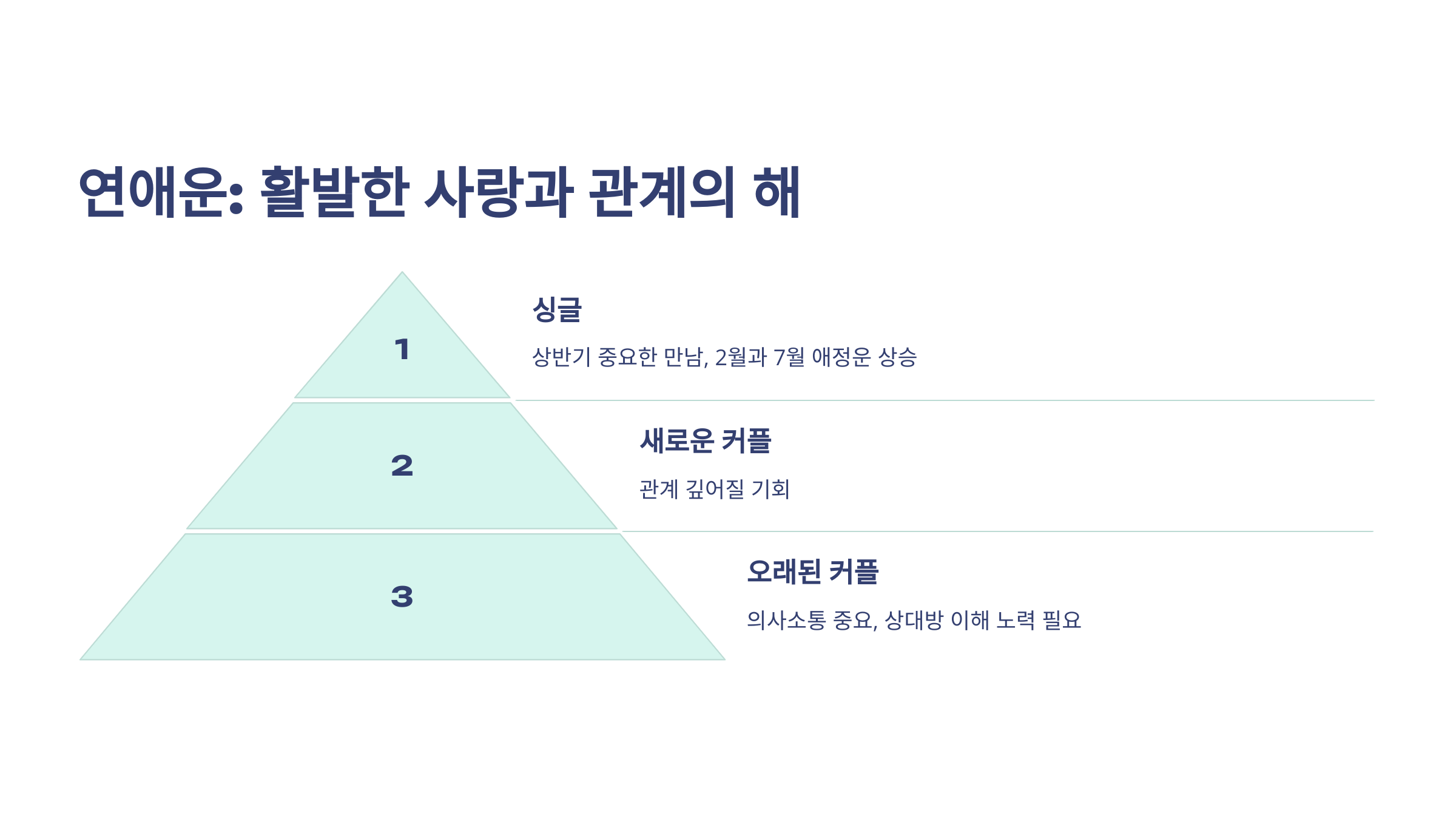 연애운: 활발한 사랑과 관계의 해

1

싱글

상반기 중요한 만남, 2월과 7월 애정운 상승

2

새로운 커플

관계 깊어질 기회

3

오래된 커플

의사소통 중요, 상대방 이해 노력 필요